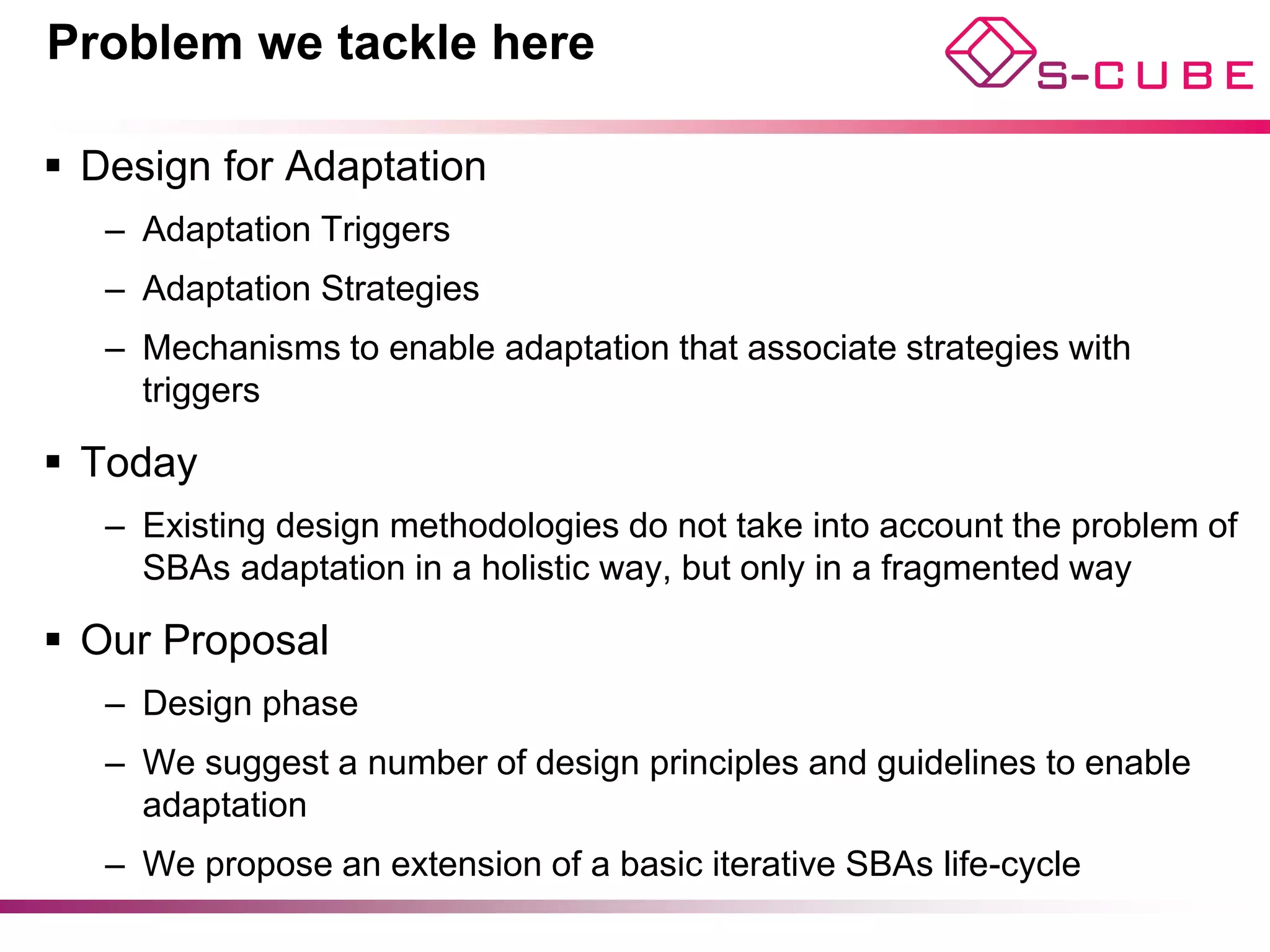 Problem we tackle here

S-CUBE

▪ Design for Adaptation
– Adaptation Triggers
– Adaptation Strategies
– Mechanisms to enable adaptation that associate strategies with triggers

▪ Today
– Existing design methodologies do not take into account the problem of SBAs adaptation in a holistic way, but only in a fragmented way

▪ Our Proposal
– Design phase
– We suggest a number of design principles and guidelines to enable adaptation
– We propose an extension of a basic iterative SBAs life-cycle